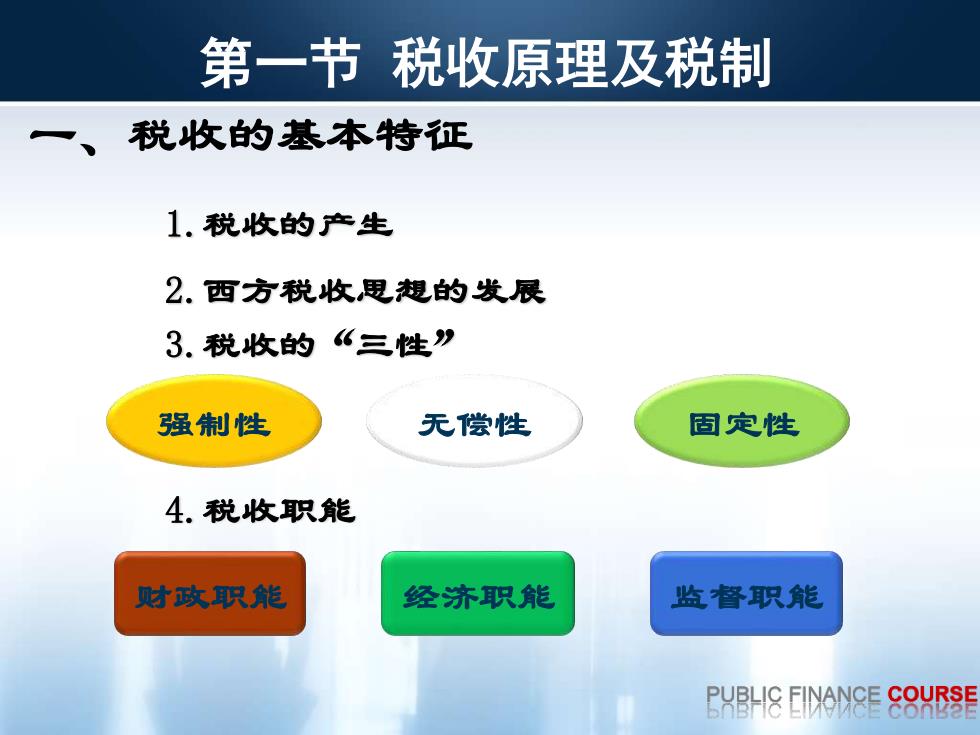 第一节 税收原理及税制

一、税收的基本特征

1. 税收的产生

2. 西方税收思想的发展

3. 税收的“三性”

强制性

无偿性

固定性

4. 税收职能

财政职能

经济职能

监督职能

PUBLIC FINANCE COURSE